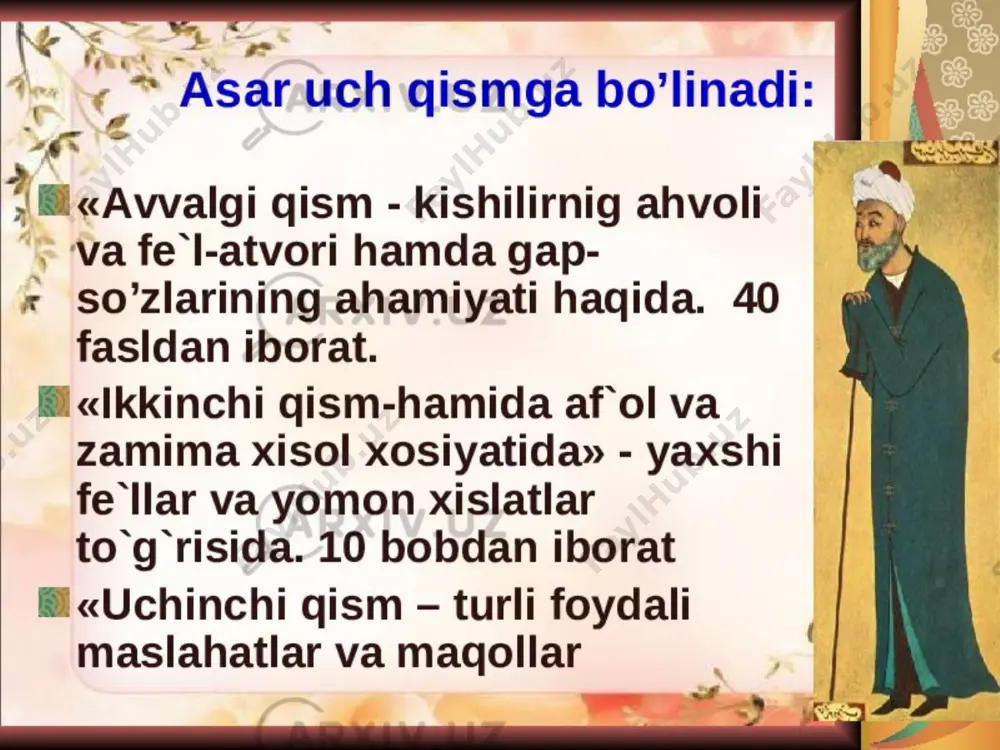 Asar uch qismga bo’linadi:

«Avvalgi qism - kishilirnig ahvoli va fe`l-atvori hamda gap-so’zlarining ahamiyati haqida. 40 fasldan iborat.

«Ikkinchi qism-hamida af`ol va zamima xisol xosiyatida» - yaxshi fe`llar va yomon xislatlar to`g`risida. 10 bobdan iborat

«Uchinchi qism – turli foydali maslahatlar va maqollar

ARXIV.UZ
FaylHub.uz